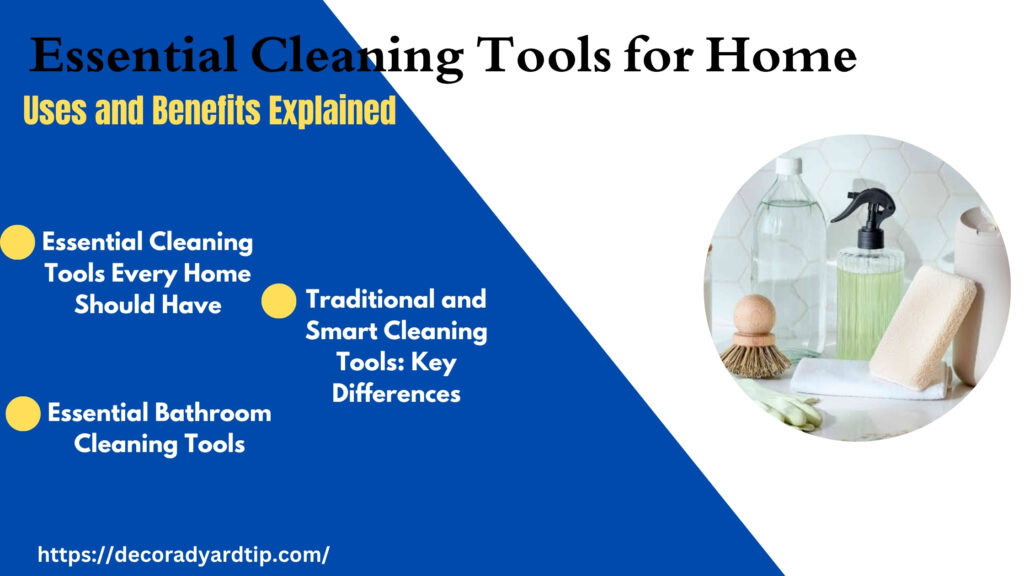 Essential Cleaning Tools for Home

Uses and Benefits Explained

Essential Cleaning Tools Every Home Should Have

Traditional and Smart Cleaning Tools: Key Differences

Essential Bathroom Cleaning Tools

https://decoradyardtip.com/